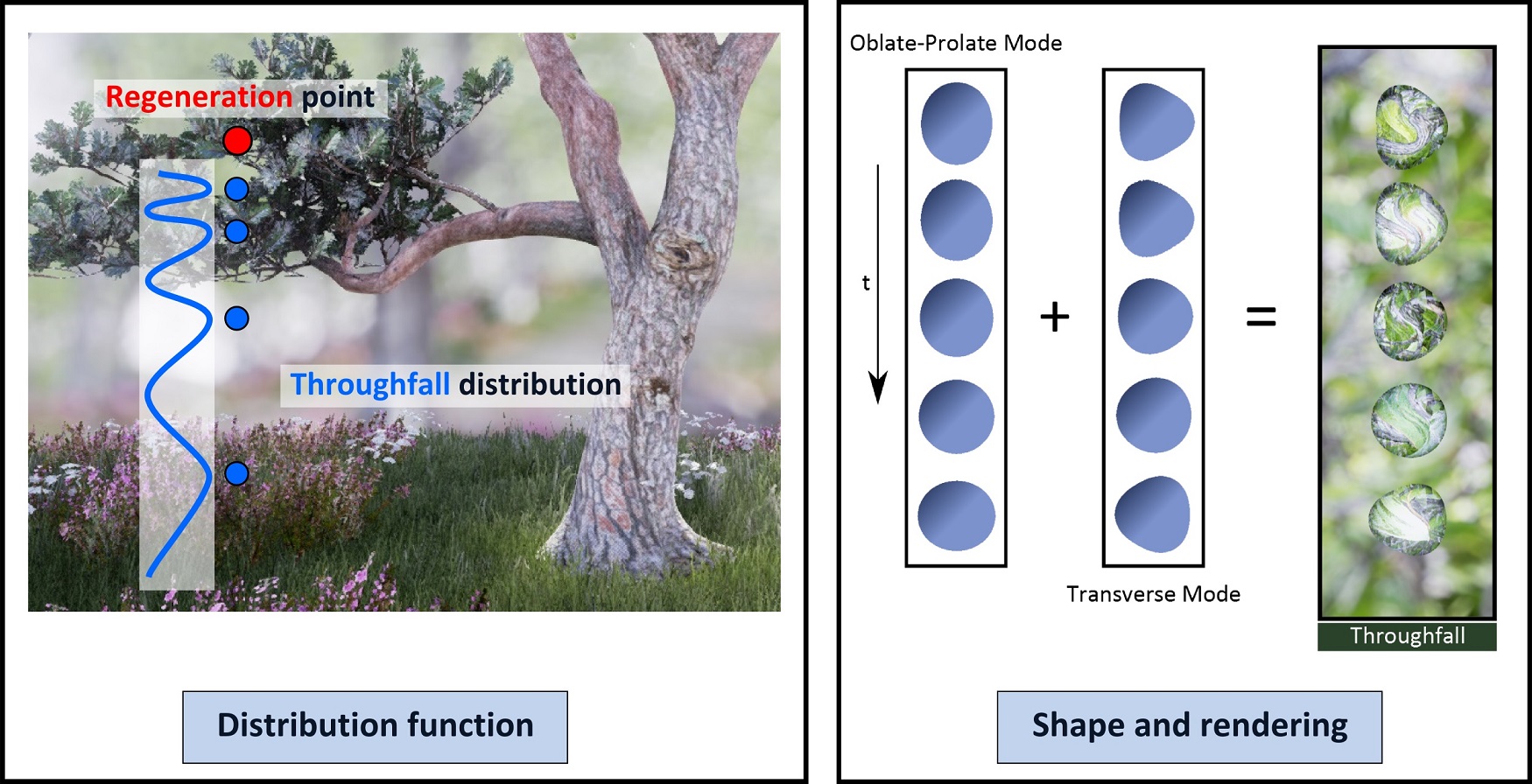 Regeneration point

Throughfall distribution

Distribution function

Oblate-Prolate Mode

t

+

=

Transverse Mode

Throughfall

Shape and rendering